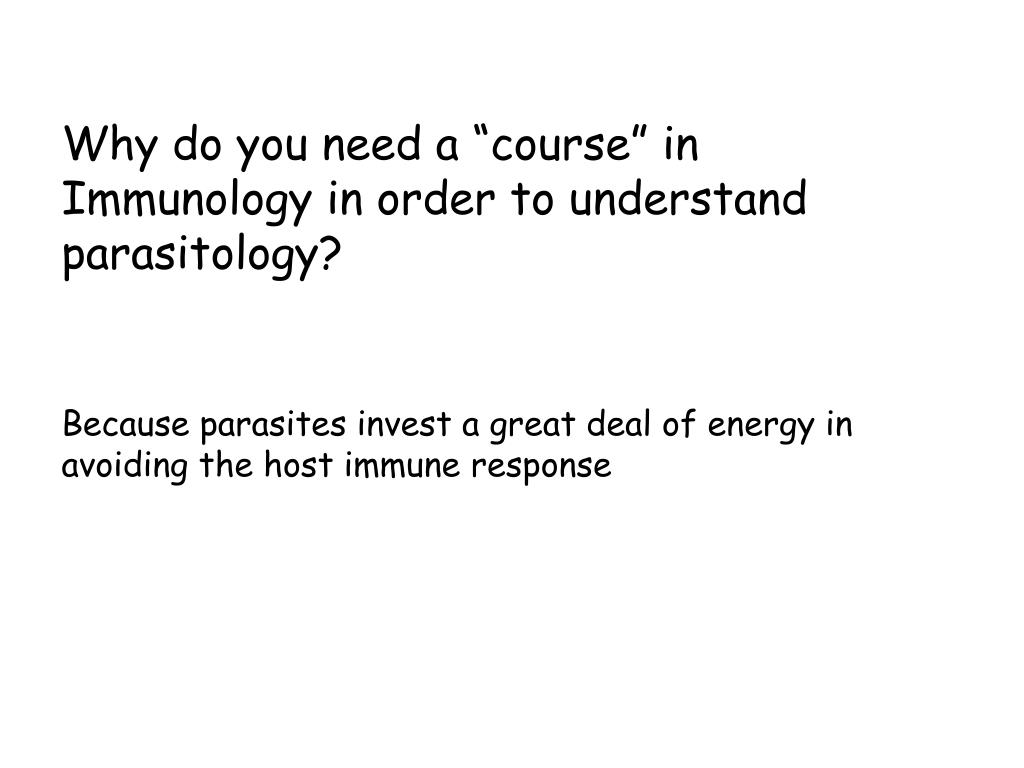 Why do you need a “course” in Immunology in order to understand parasitology?

Because parasites invest a great deal of energy in avoiding the host immune response